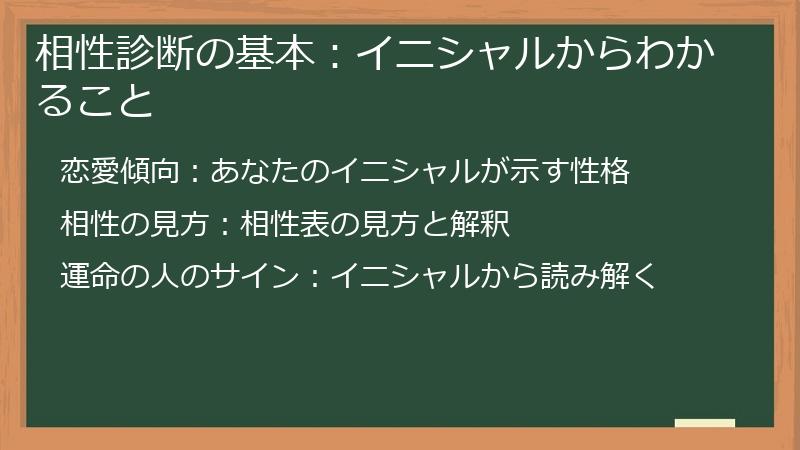 相性診断の基本：イニシャルからわかること

恋愛傾向：あなたのイニシャルが示す性格

相性の見方：相性表の見方と解釈

運命の人のサイン：イニシャルから読み解く